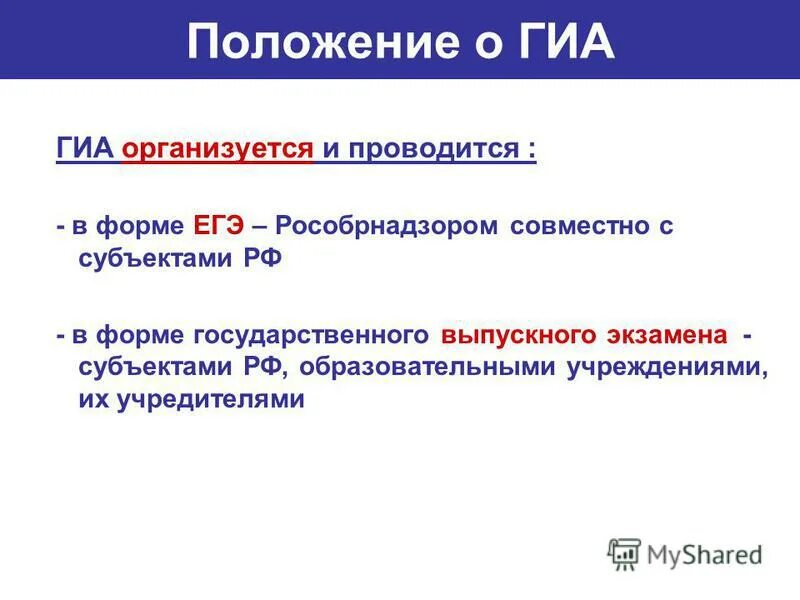 Положение о ГИА

ГИА организуется и проводится :

- в форме ЕГЭ – Рособрнадзором совместно с субъектами РФ

- в форме государственного выпускного экзамена - субъектами РФ, образовательными учреждениями, их учредителями

MyShared